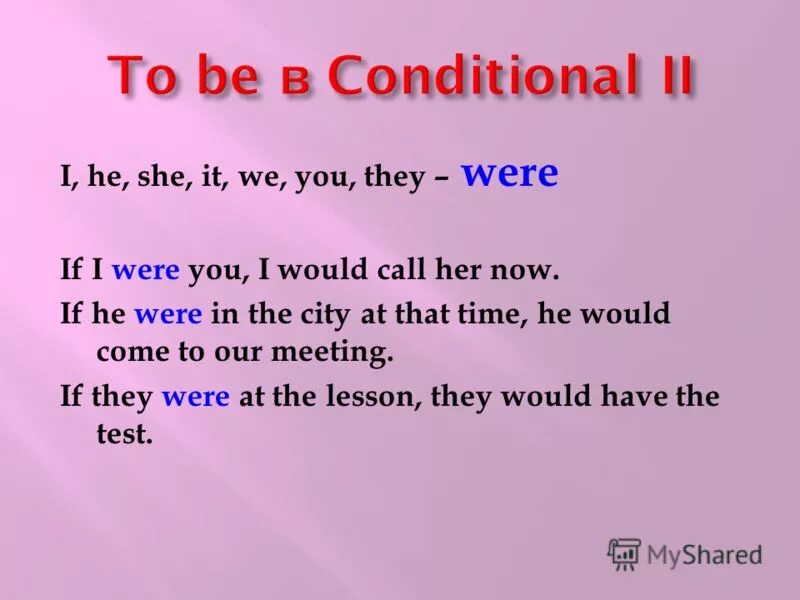 To be в Conditional II

I, he, she, it, we, you, they – were

If I were you, I would call her now.

If he were in the city at that time, he would come to our meeting.

If they were at the lesson, they would have the test.

MyShared